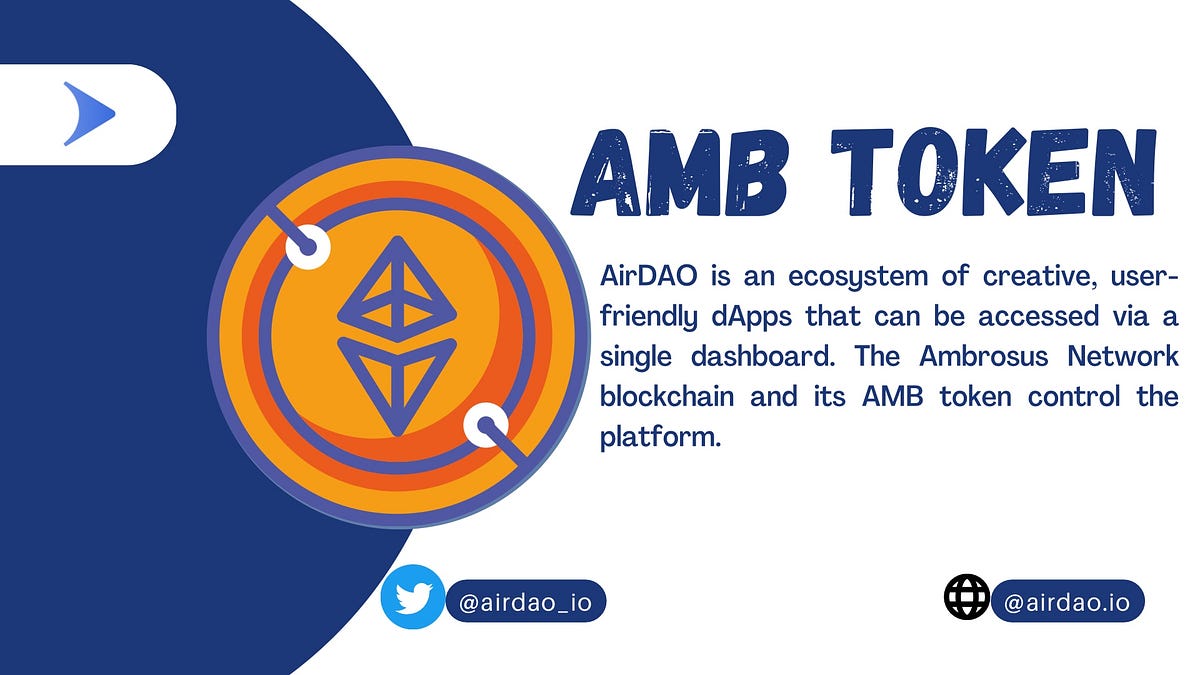 AMB TOKEN

AirDAO is an ecosystem of creative, user-friendly dApps that can be accessed via a single dashboard. The Ambrosus Network blockchain and its AMB token control the platform.

@airdao_io

@airdao.io